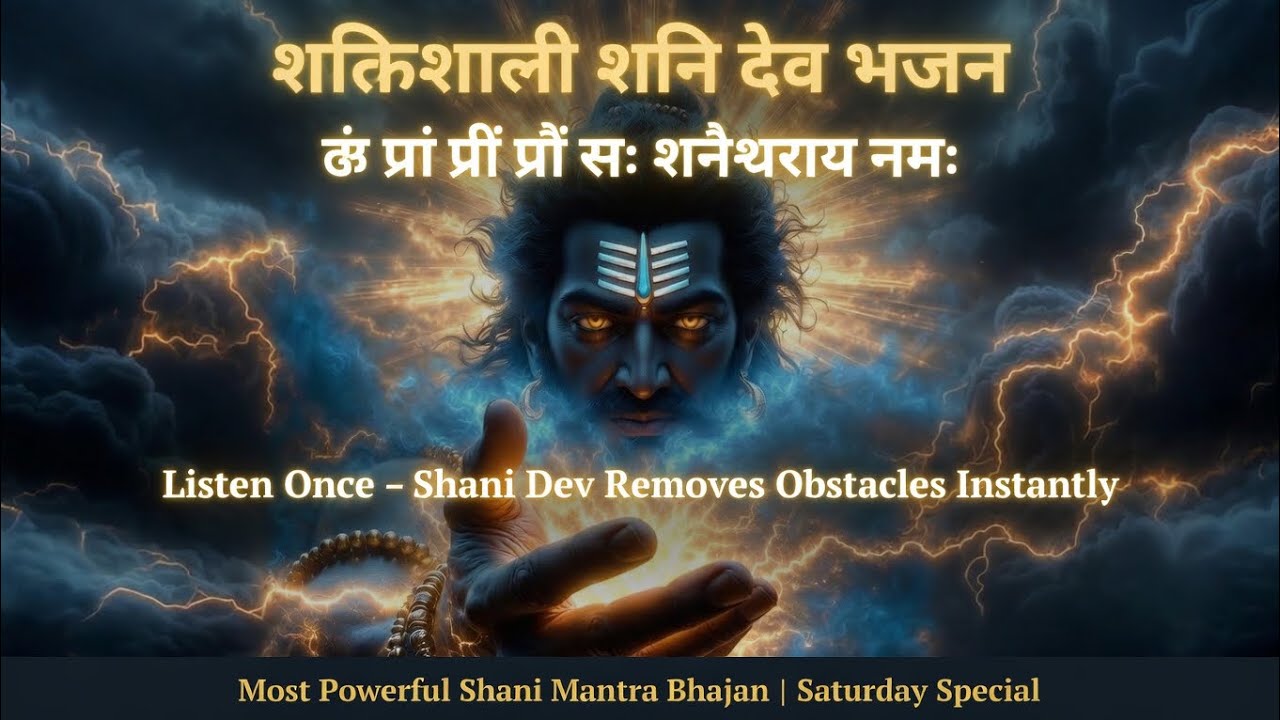 शक्तिशाली शनि देव भजन
ऊं प्रां प्रीं प्रौं सः शनैश्चराय नमः

Listen Once – Shani Dev Removes Obstacles Instantly

Most Powerful Shani Mantra Bhajan | Saturday Special